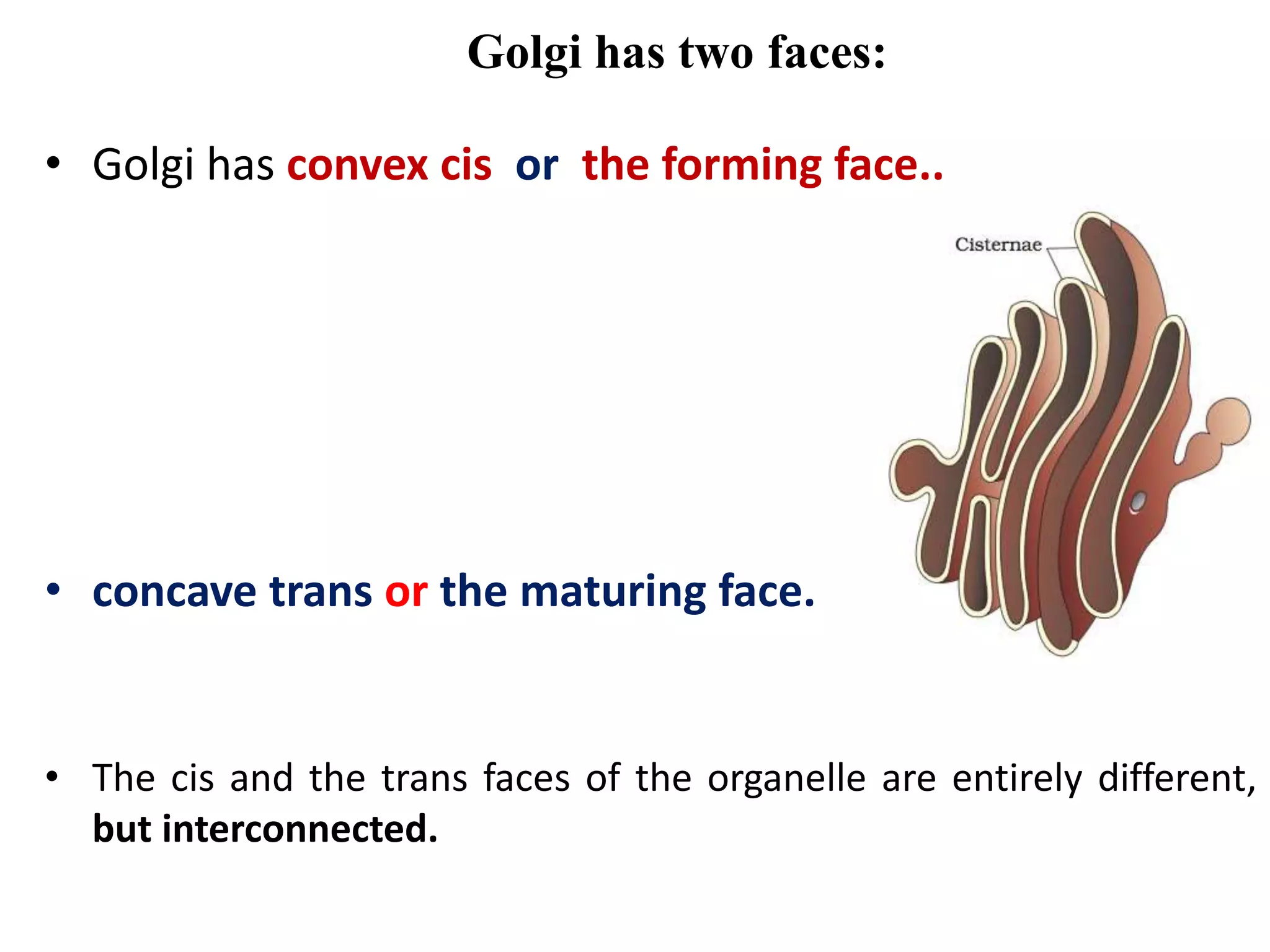 Golgi has two faces:

• Golgi has convex cis or the forming face..

Cisternae

• concave trans or the maturing face.

• The cis and the trans faces of the organelle are entirely different, but interconnected.